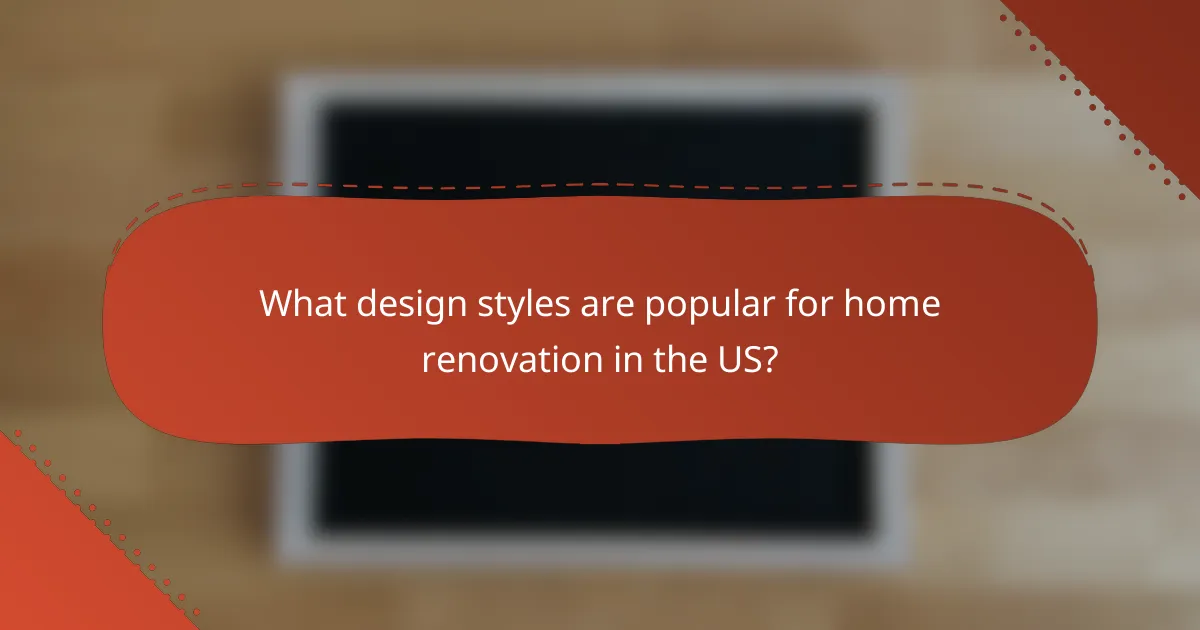 What design styles are popular for home renovation in the US?